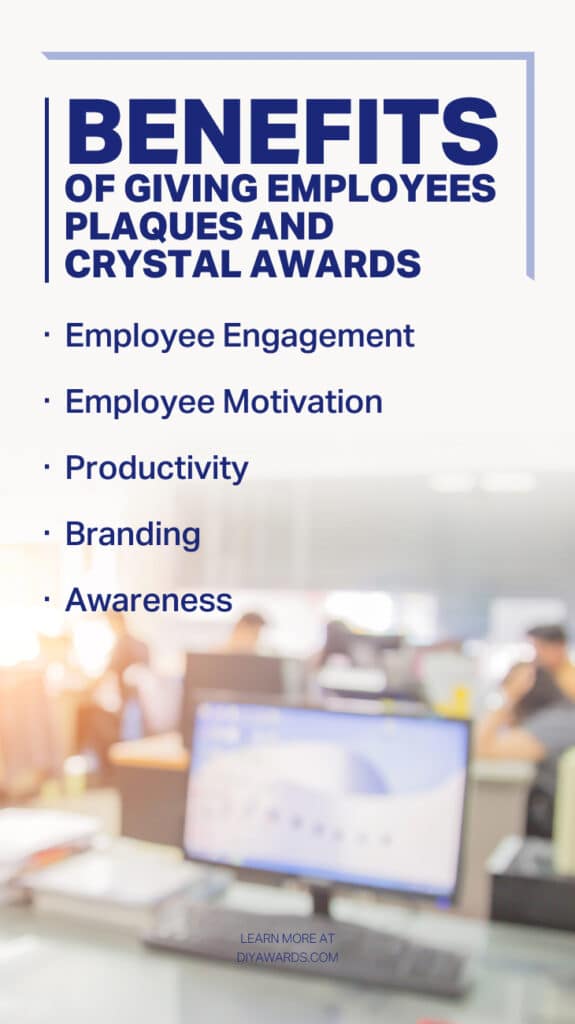 BENEFITS
OF GIVING EMPLOYEES PLAQUES AND CRYSTAL AWARDS

· Employee Engagement

· Employee Motivation

· Productivity

· Branding

· Awareness

LEARN MORE AT
DIYAWARDS.COM